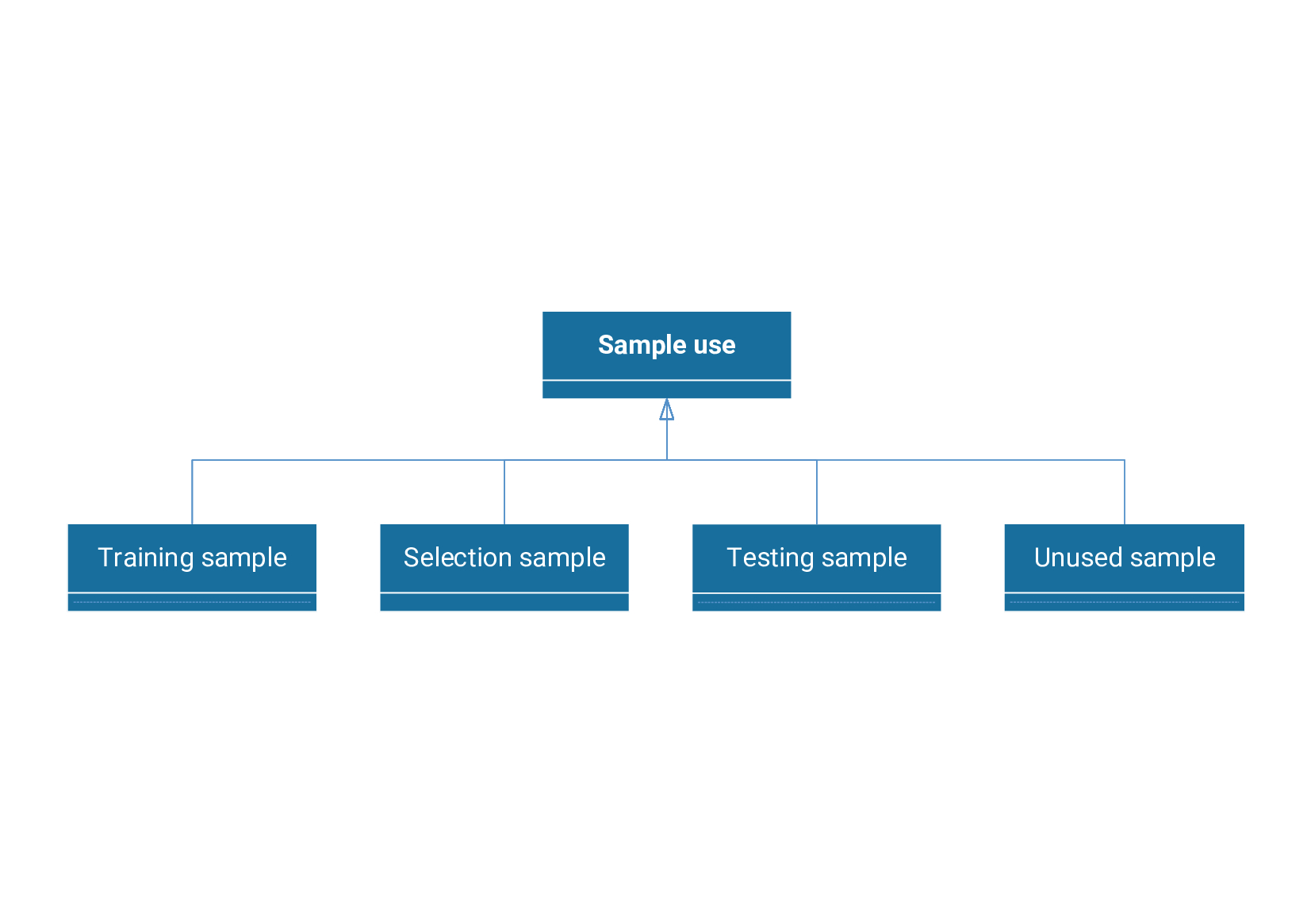 Sample use

Training sample

Selection sample

Testing sample

Unused sample